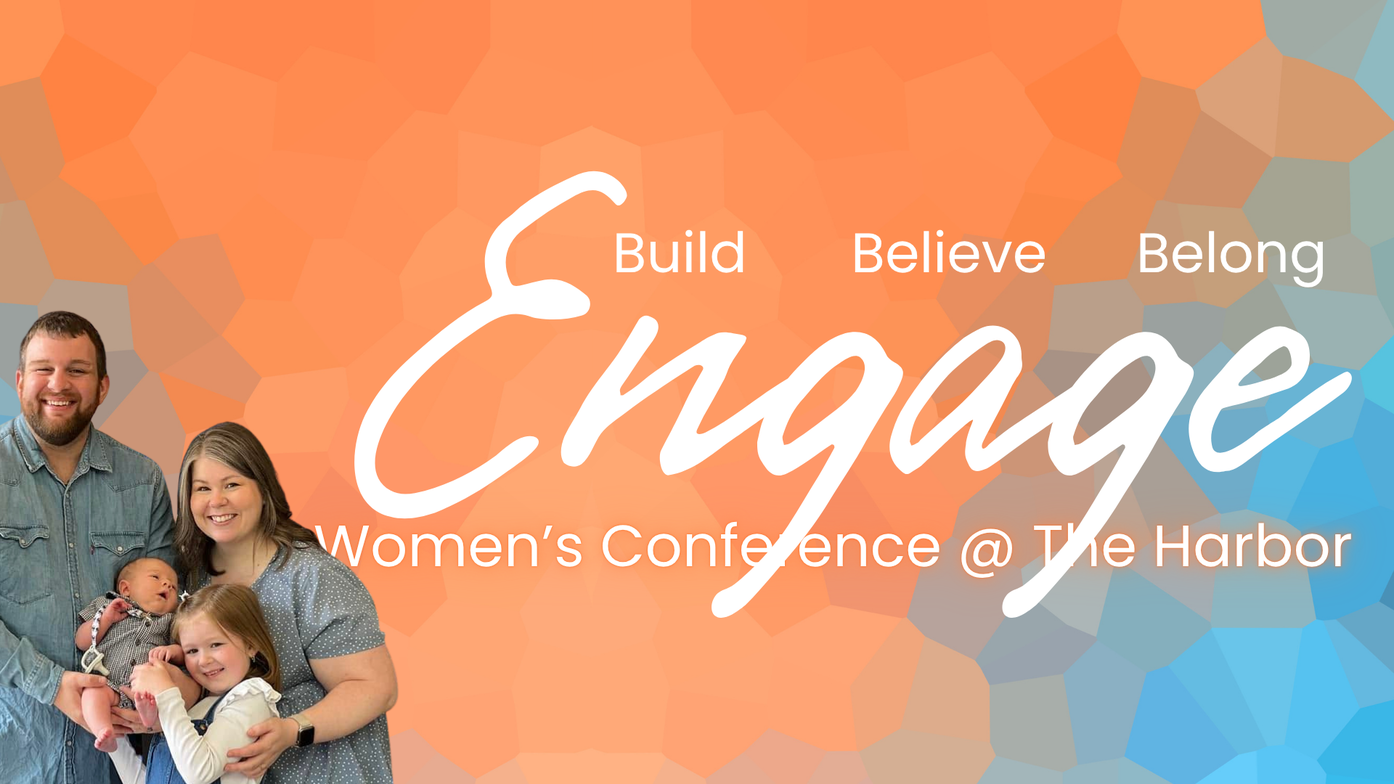 Build Believe Belong

Engage

Women's Conference @ The Harbor